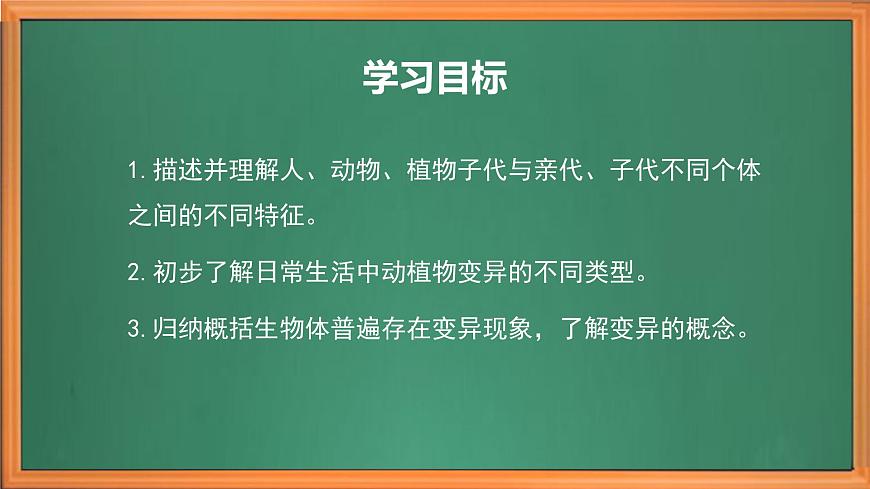 学习目标

1. 描述并理解人、动物、植物子代与亲代、子代不同个体之间的不同特征。

2. 初步了解日常生活中动植物变异的不同类型。

3. 归纳概括生物体普遍存在变异现象，了解变异的概念。